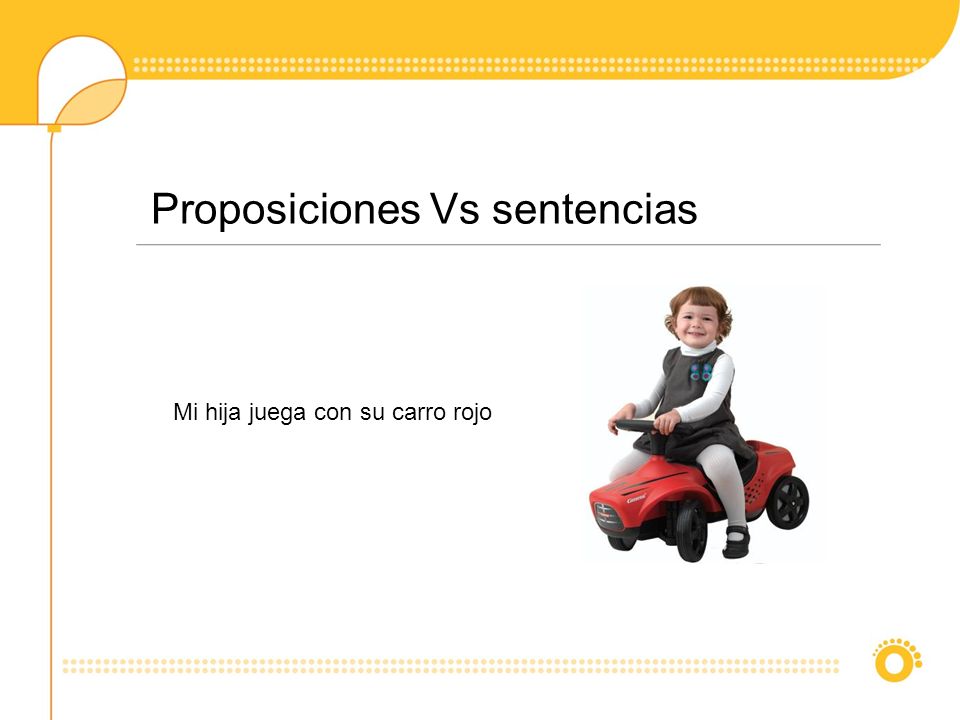 Proposiciones Vs sentencias

Mi hija juega con su carro rojo